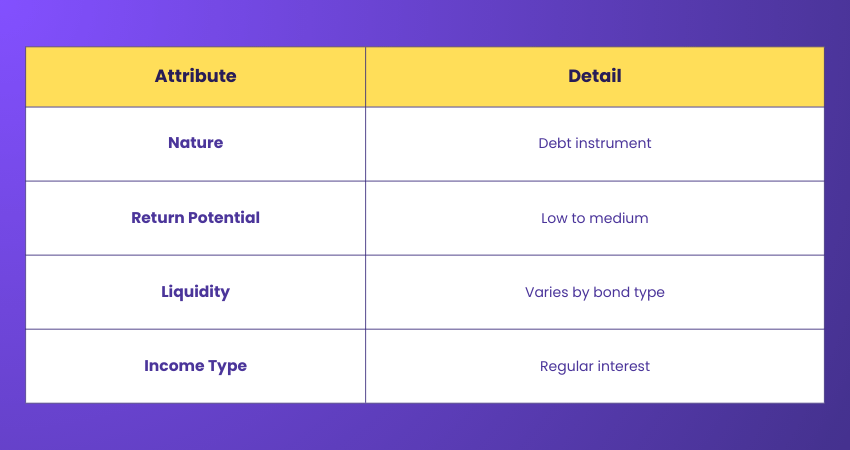 | Attribute | Detail |
|---|---|
| Nature | Debt instrument |
| Return Potential | Low to medium |
| Liquidity | Varies by bond type |
| Income Type | Regular interest |